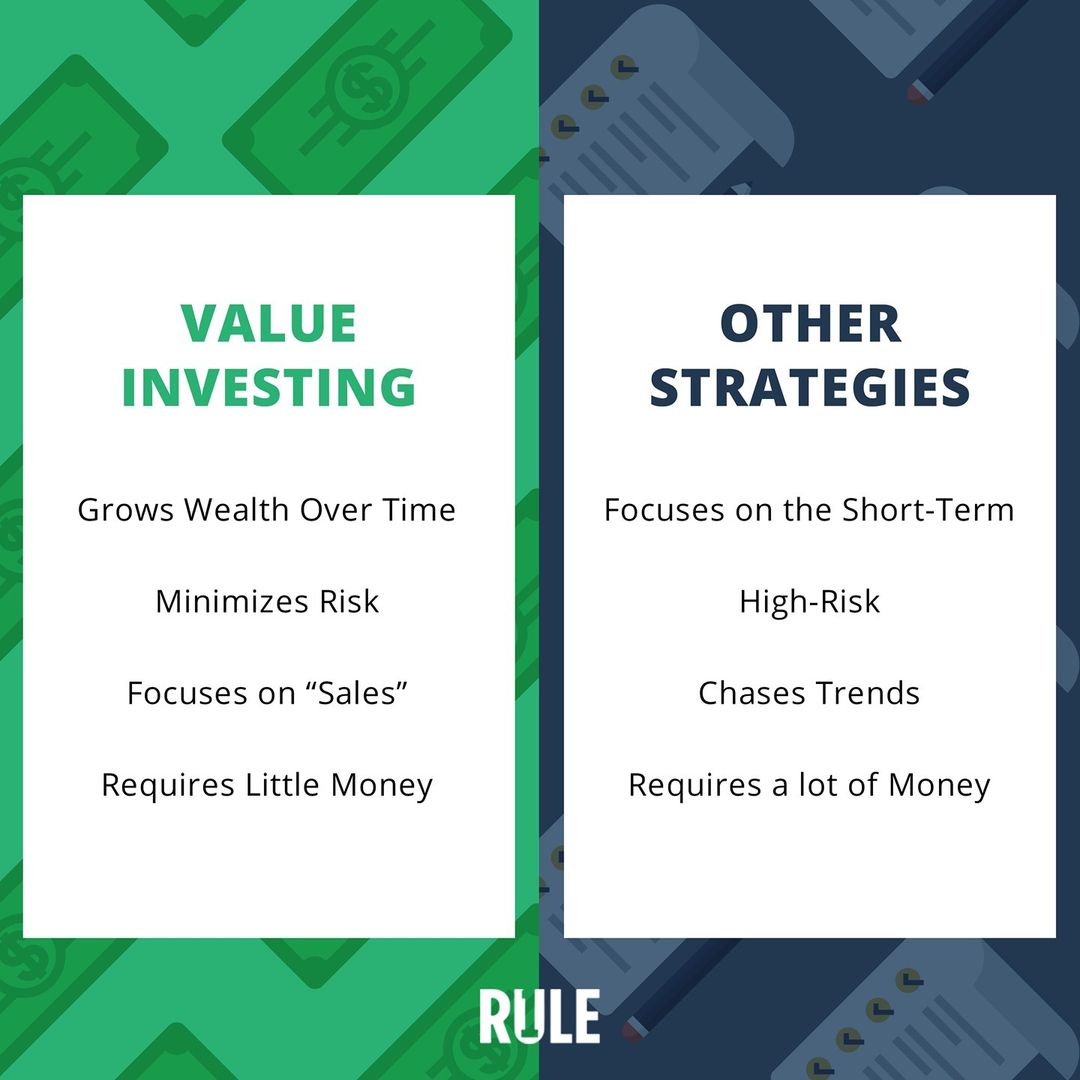 VALUE INVESTING

Grows Wealth Over Time

Minimizes Risk

Focuses on “Sales”

Requires Little Money

OTHER STRATEGIES

Focuses on the Short-Term

High-Risk

Chases Trends

Requires a lot of Money

RULE